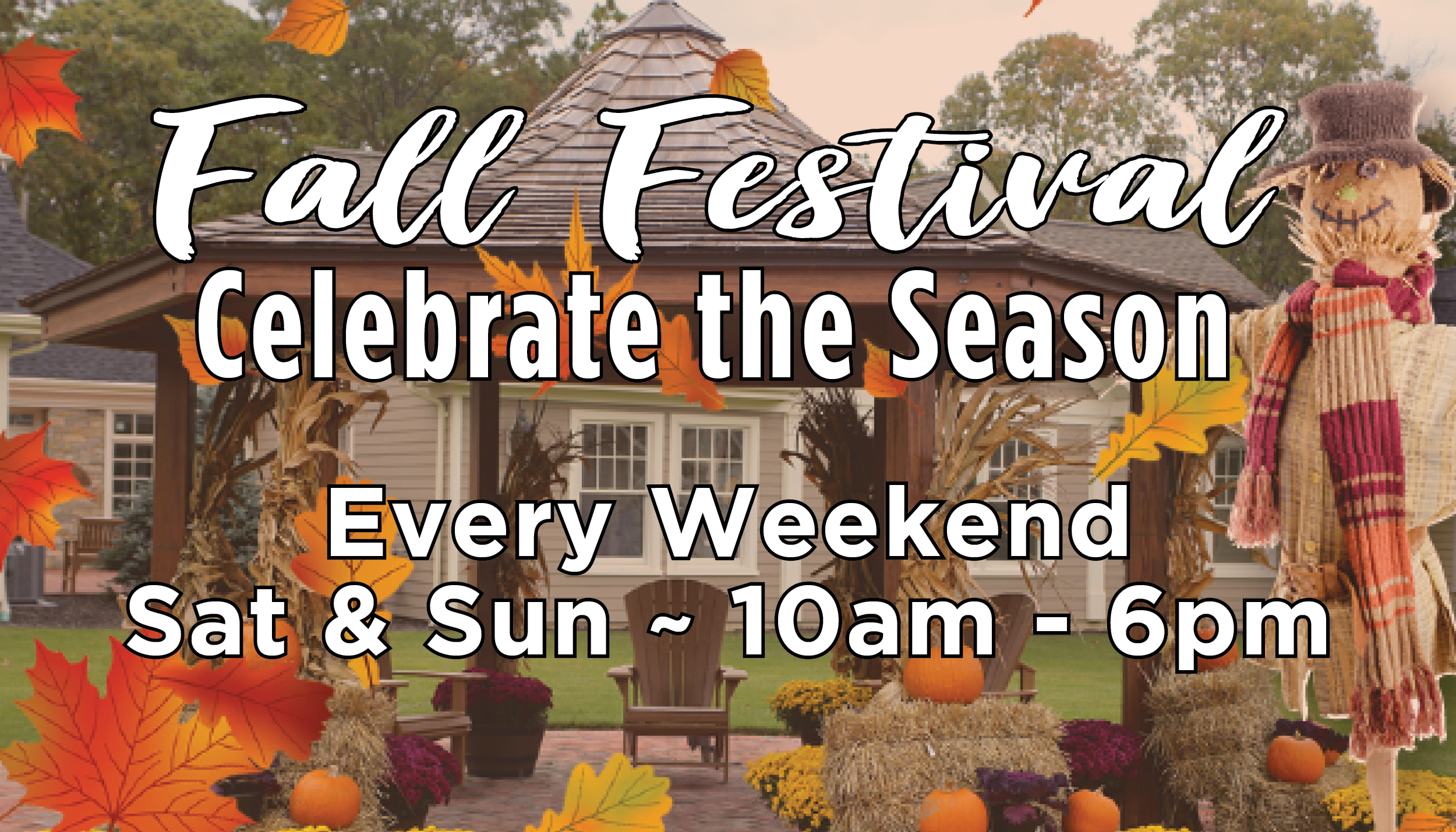 Fall Festival
Celebrate the Season

Every Weekend
Sat & Sun ~ 10am - 6pm